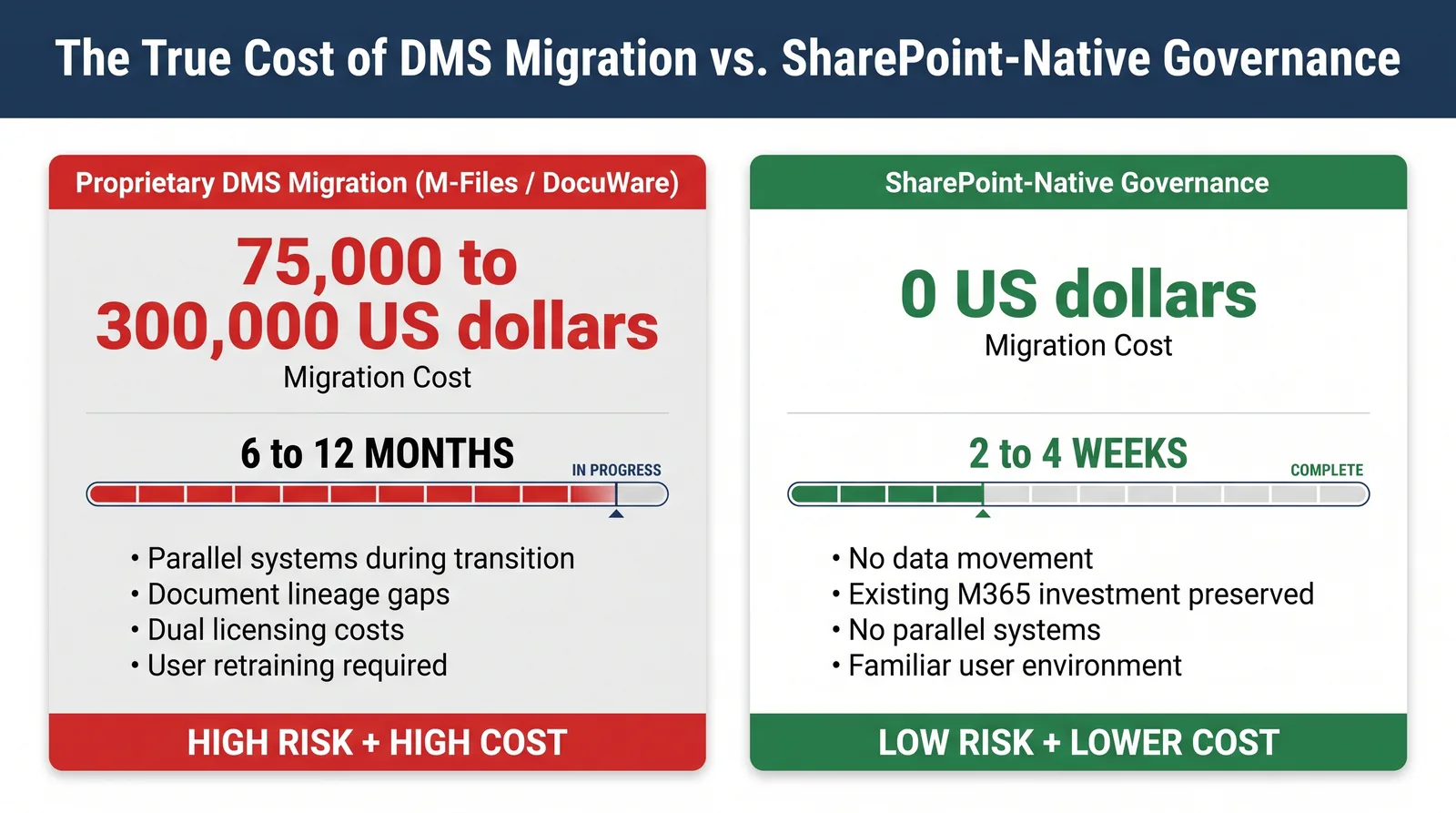 The True Cost of DMS Migration vs. SharePoint-Native Governance

Proprietary DMS Migration (M-Files / DocuWare)

75,000 to 300,000 US dollars

Migration Cost

6 to 12 MONTHS

IN PROGRESS

• Parallel systems during transition
• Document lineage gaps
• Dual licensing costs
• User retraining required

HIGH RISK + HIGH COST

SharePoint-Native Governance

0 US dollars

Migration Cost

2 to 4 WEEKS

COMPLETE

• No data movement
• Existing M365 investment preserved
• No parallel systems
• Familiar user environment

LOW RISK + LOWER COST